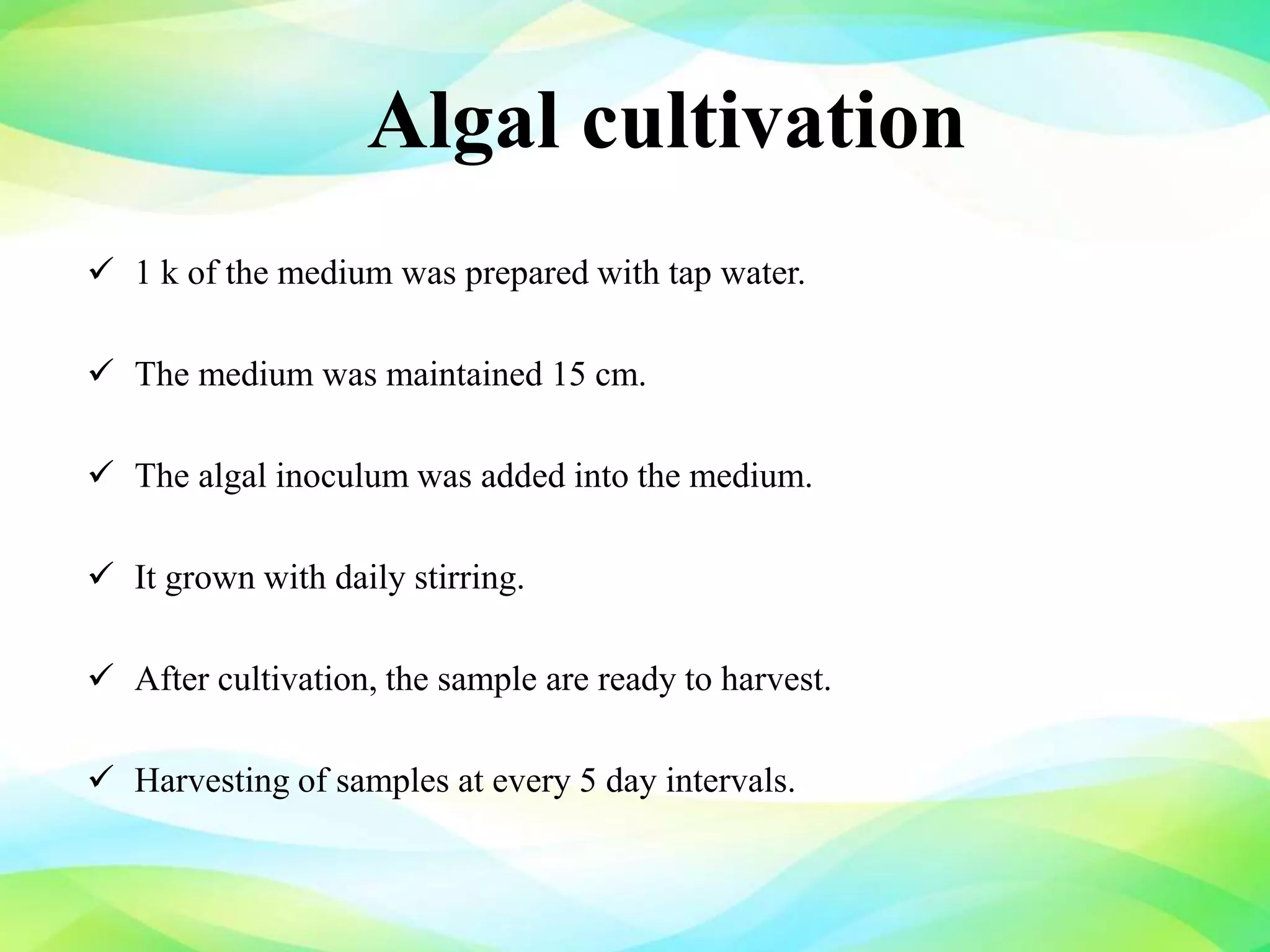 Algal cultivation

✓ 1 k of the medium was prepared with tap water.

✓ The medium was maintained 15 cm.

✓ The algal inoculum was added into the medium.

✓ It grown with daily stirring.

✓ After cultivation, the sample are ready to harvest.

✓ Harvesting of samples at every 5 day intervals.